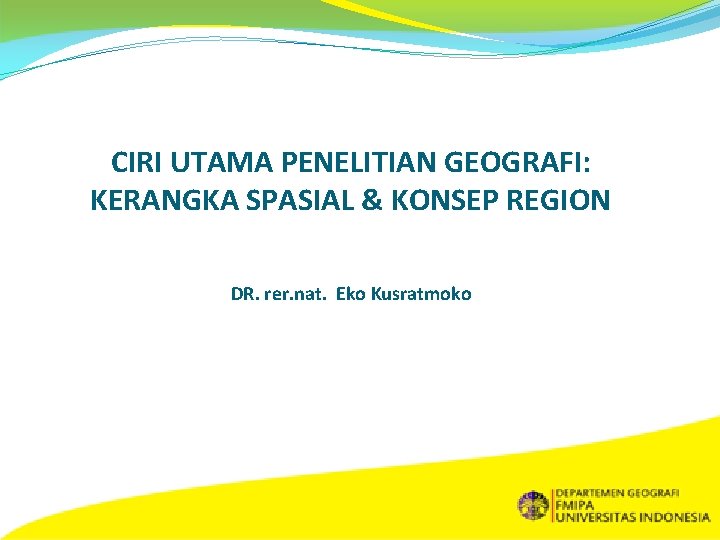 CIRI UTAMA PENELITIAN GEOGRAFI: KERANGKA SPASIAL & KONSEP REGION

DR. rer.nat. Eko Kusratmoko

DEPARTEMEN GEOGRAFI
FMIPA
UNIVERSITAS INDONESIA